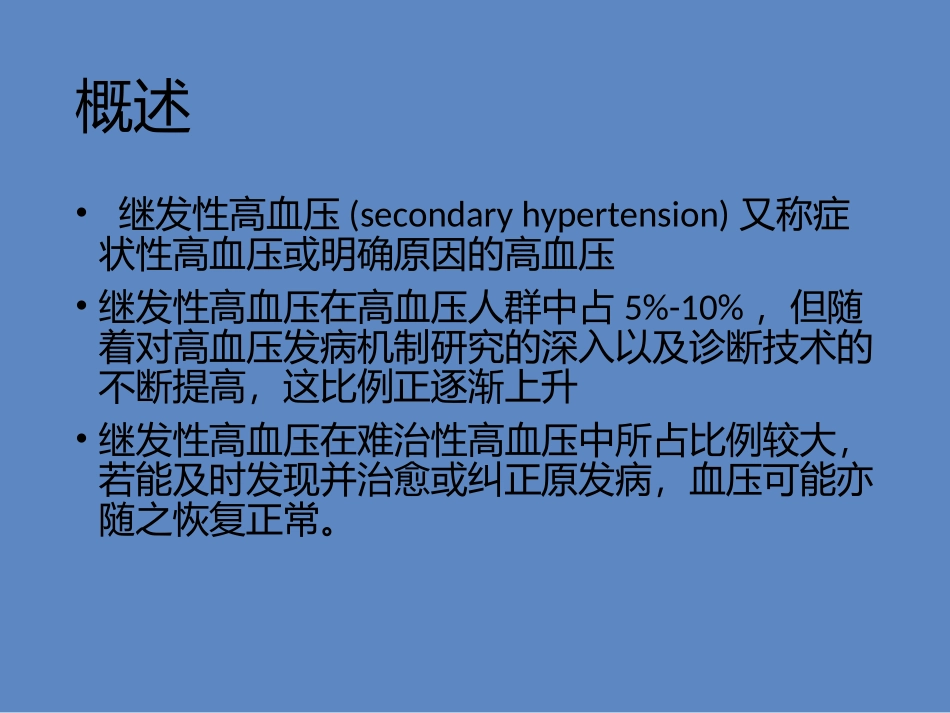 概述

• 继发性高血压 (secondary hypertension) 又称症状性高血压或明确原因的高血压

• 继发性高血压在高血压人群中占 5%-10% ，但随着对高血压发病机制研究的深入以及诊断技术的不断提高，这比例正逐渐上升

• 继发性高血压在难治性高血压中所占比例较大，若能及时发现并治愈或纠正原发病，血压可能亦随之恢复正常。